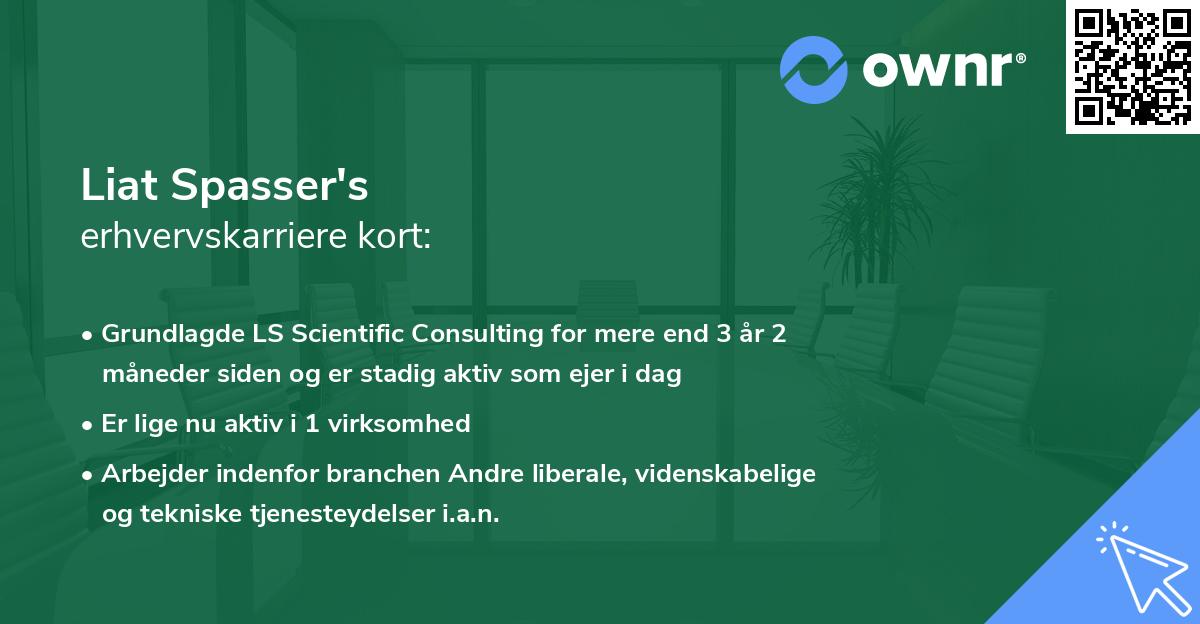 ownr®

Liat Spasser's
erhvervskarriere kort:

• Grundlagde LS Scientific Consulting for mere end 3 år 2 måneder siden og er stadig aktiv som ejer i dag

• Er lige nu aktiv i 1 virksomhed

• Arbejder indenfor branchen Andre liberale, videnskabelige og tekniske tjenesteydelser i.a.n.